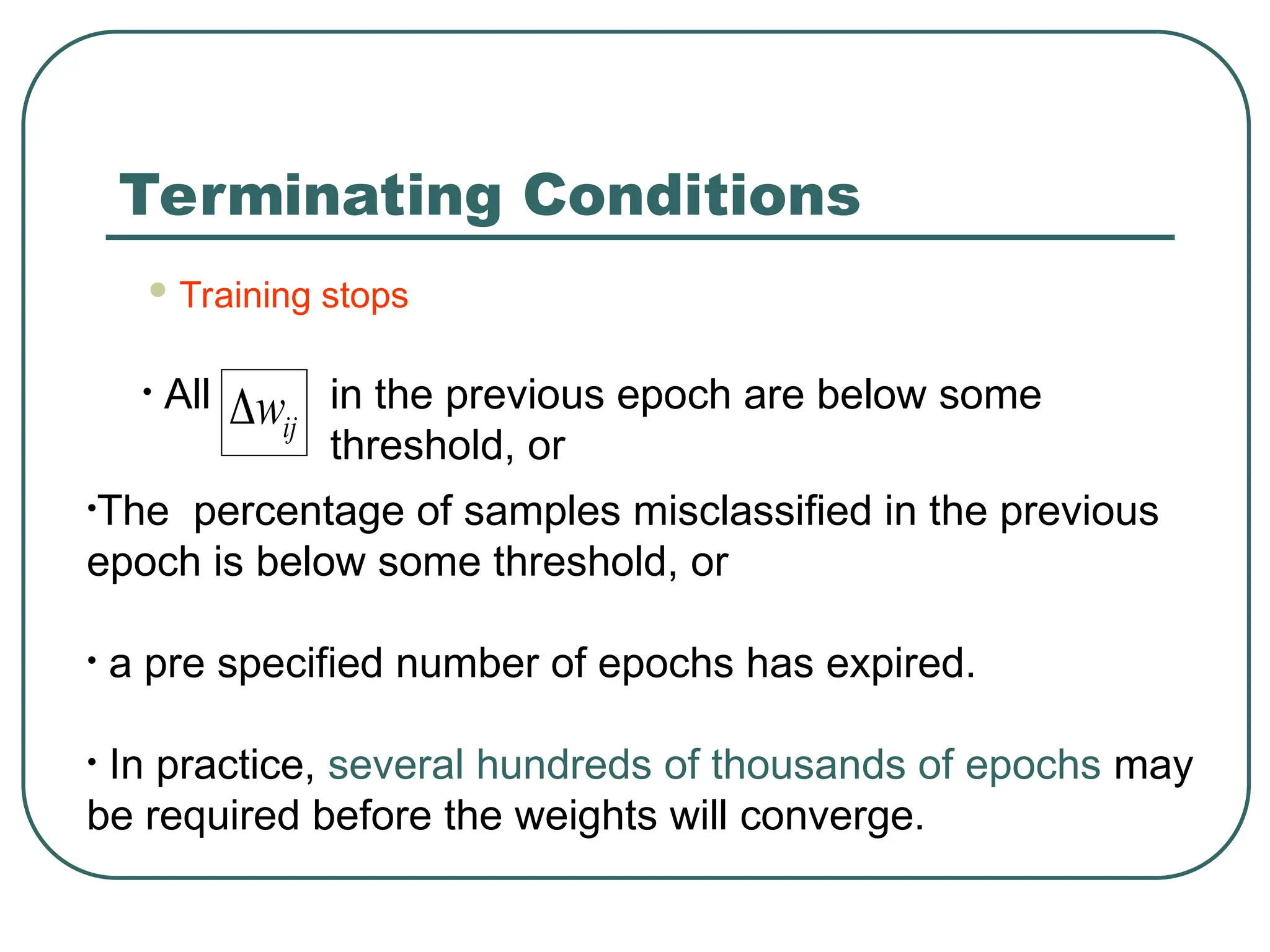 Terminating Conditions

• Training stops

• All $\Delta w_{ij}$ in the previous epoch are below some threshold, or

•The percentage of samples misclassified in the previous epoch is below some threshold, or

• a pre specified number of epochs has expired.

• In practice, several hundreds of thousands of epochs may be required before the weights will converge.